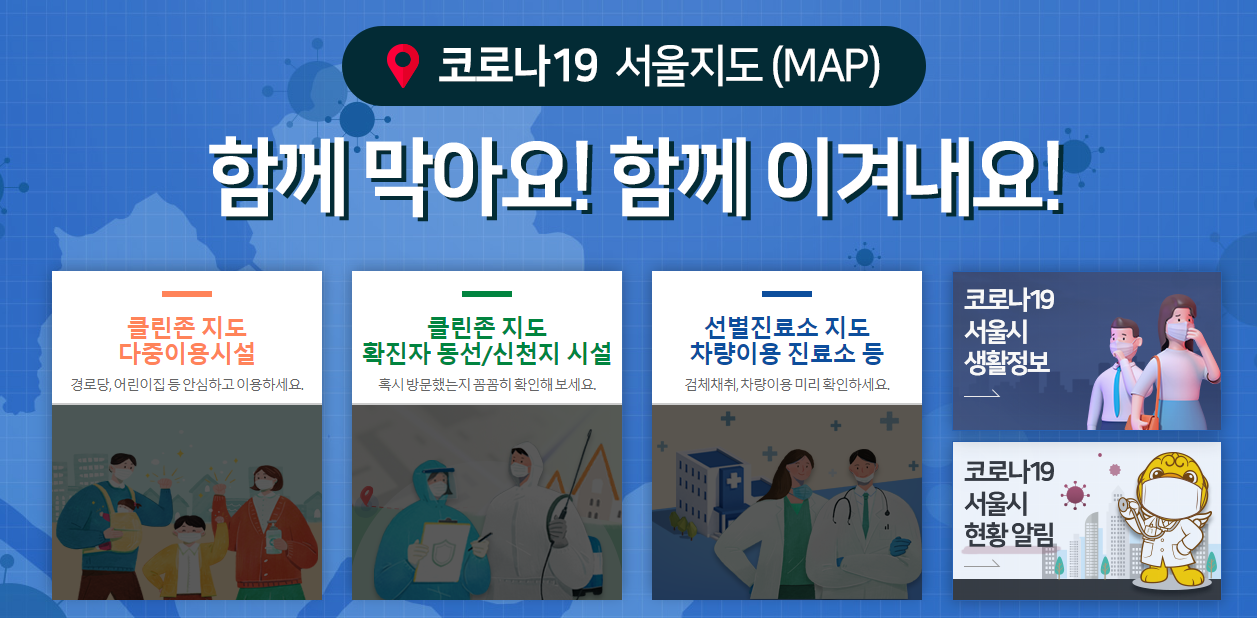 코로나19 서울지도 (MAP)

함께 막아요! 함께 이겨내요!

클린존 지도
다중이용시설

경로당, 어린이집 등 안심하고 이용하세요.

클린존 지도
확진자 동선/신천지 시설

혹시 방문했는지 꼼꼼히 확인해 보세요.

선별진료소 지도
차량이용 진료소 등

검체채취, 차량이용 미리 확인하세요.

코로나19
서울시
생활정보

코로나19
서울시
현황 알림